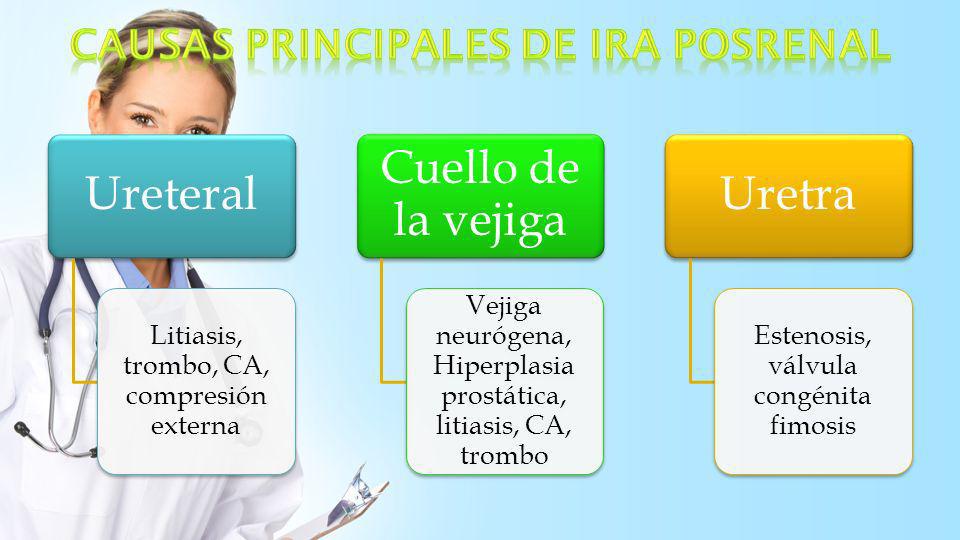 CAUSAS PRINCIPALES DE IRA POSRENAL

Ureteral

Litiasis, trombo, CA, compresión externa

Cuello de la vejiga

Vejiga neurógena, Hiperplasia prostática, litiasis, CA, trombo

Uretra

Estenosis, válvula congénita fimosis